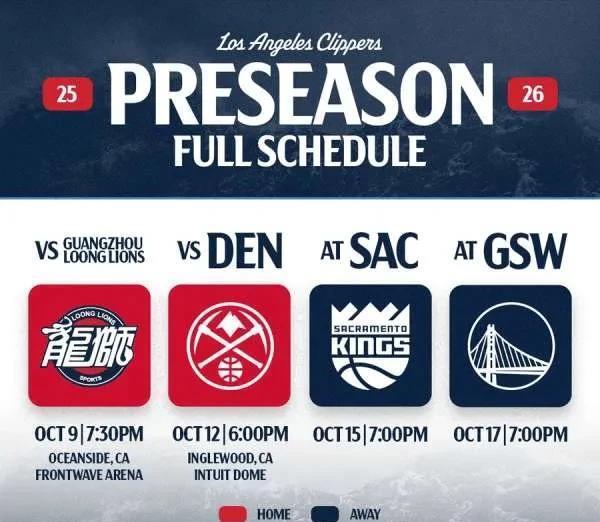 Los Angeles Clippers

25 PRESEASON 26

FULL SCHEDULE

VS GUANGZHOU LOONG LIONS

LOONG LIONS 龍獅 SPORTS

OCT 9 | 7:30PM

OCEANSIDE, CA
FRONTWAVE ARENA

VS DEN

OCT 12 | 6:00PM

INGLEWOOD, CA
INTUIT DOME

AT SAC

SACRAMENTO KINGS

OCT 15 | 7:00PM

AT GSW

OCT 17 | 7:00PM

HOME AWAY